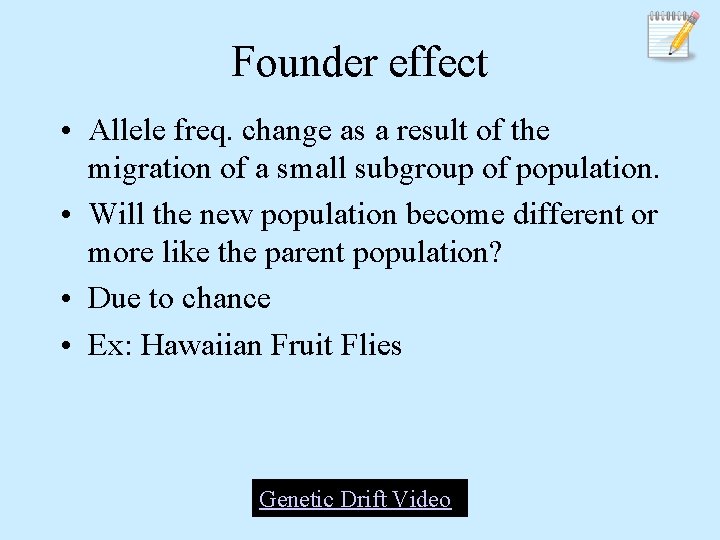 Founder effect

• Allele freq. change as a result of the migration of a small subgroup of population.
• Will the new population become different or more like the parent population?
• Due to chance
• Ex: Hawaiian Fruit Flies

Genetic Drift Video